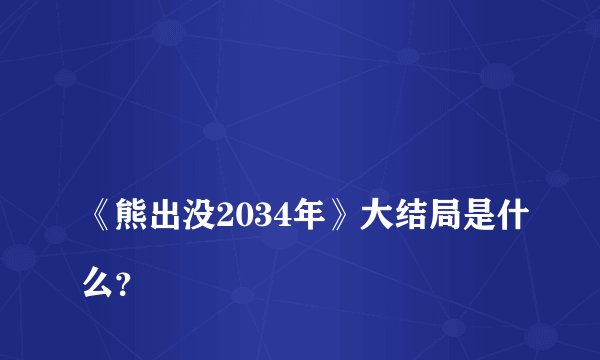 《熊出没2034年》大结局是什么?